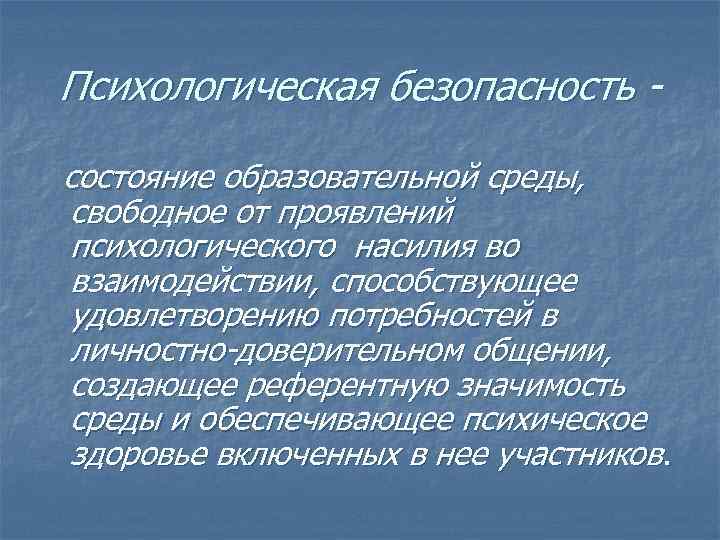 Психологическая безопасность -

состояние образовательной среды, свободное от проявлений психологического насилия во взаимодействии, способствующее удовлетворению потребностей в личностно-доверительном общении, создающее референтную значимость среды и обеспечивающее психическое здоровье включенных в нее участников.